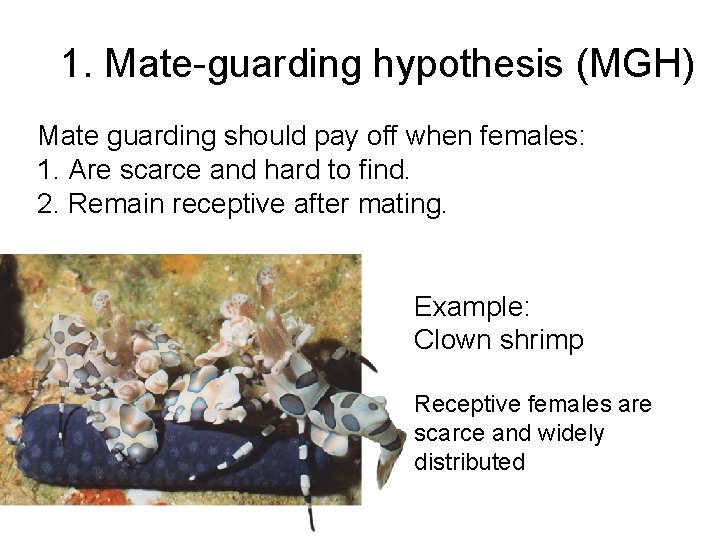 1. Mate-guarding hypothesis (MGH)

Mate guarding should pay off when females:
1. Are scarce and hard to find.
2. Remain receptive after mating.

Example:
Clown shrimp

Receptive females are scarce and widely distributed